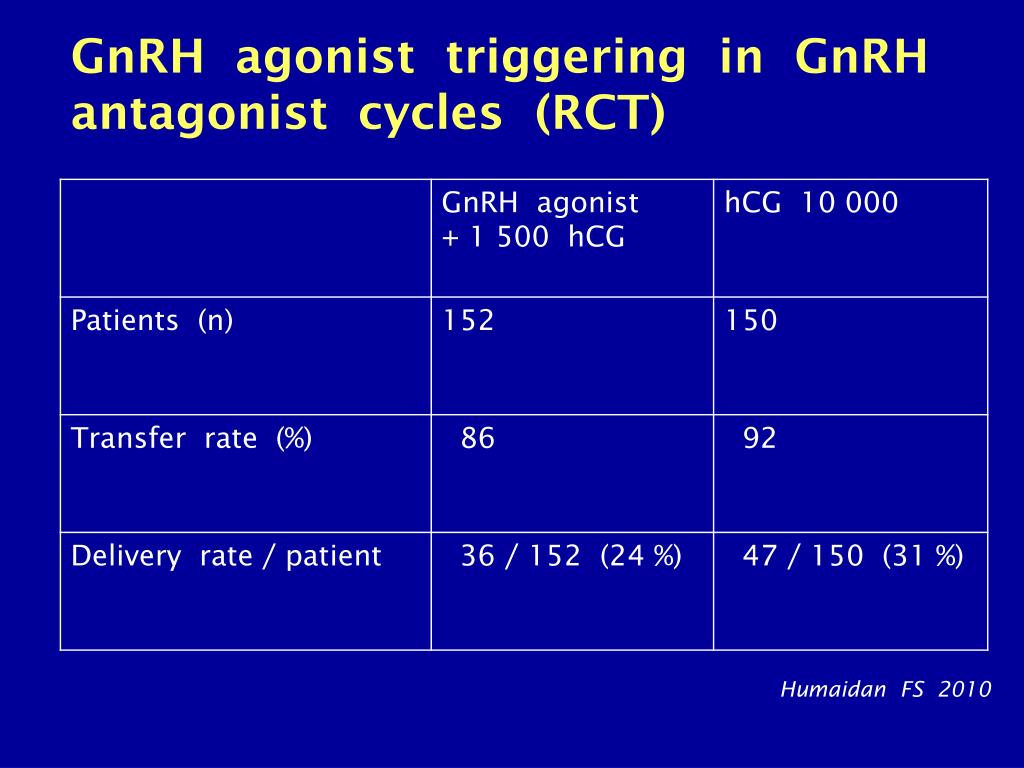 GnRH agonist triggering in GnRH antagonist cycles (RCT)

| | GnRH agonist + 1 500 hCG | hCG 10 000 |
|---|---|---|
| Patients (n) | 152 | 150 |
| Transfer rate (%) | 86 | 92 |
| Delivery rate / patient | 36 / 152 (24 %) | 47 / 150 (31 %) |

Humaidan FS 2010